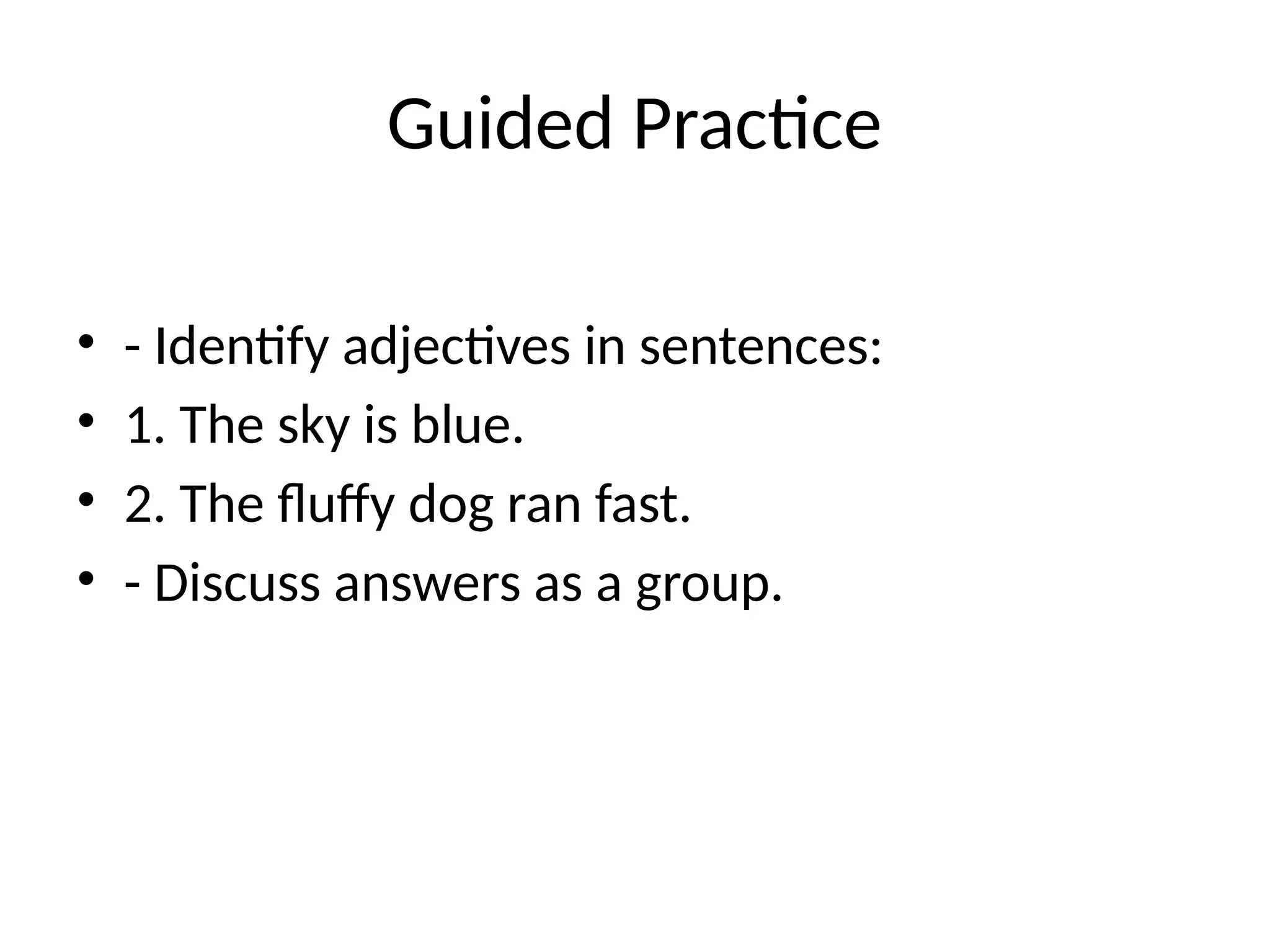 Guided Practice

• - Identify adjectives in sentences:
• 1. The sky is blue.
• 2. The fluffy dog ran fast.
• - Discuss answers as a group.